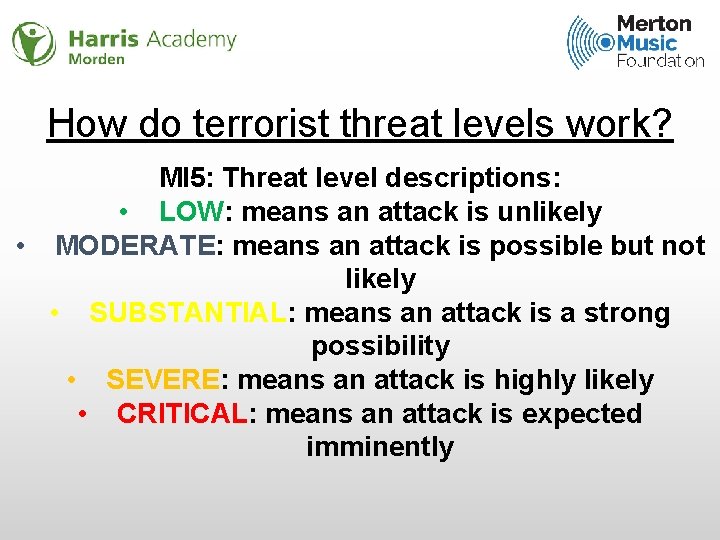 Harris Academy
Morden

Merton
Music
Foundation

How do terrorist threat levels work?

MI5: Threat level descriptions:

• LOW: means an attack is unlikely
• MODERATE: means an attack is possible but not likely
• SUBSTANTIAL: means an attack is a strong possibility
• SEVERE: means an attack is highly likely
• CRITICAL: means an attack is expected imminently